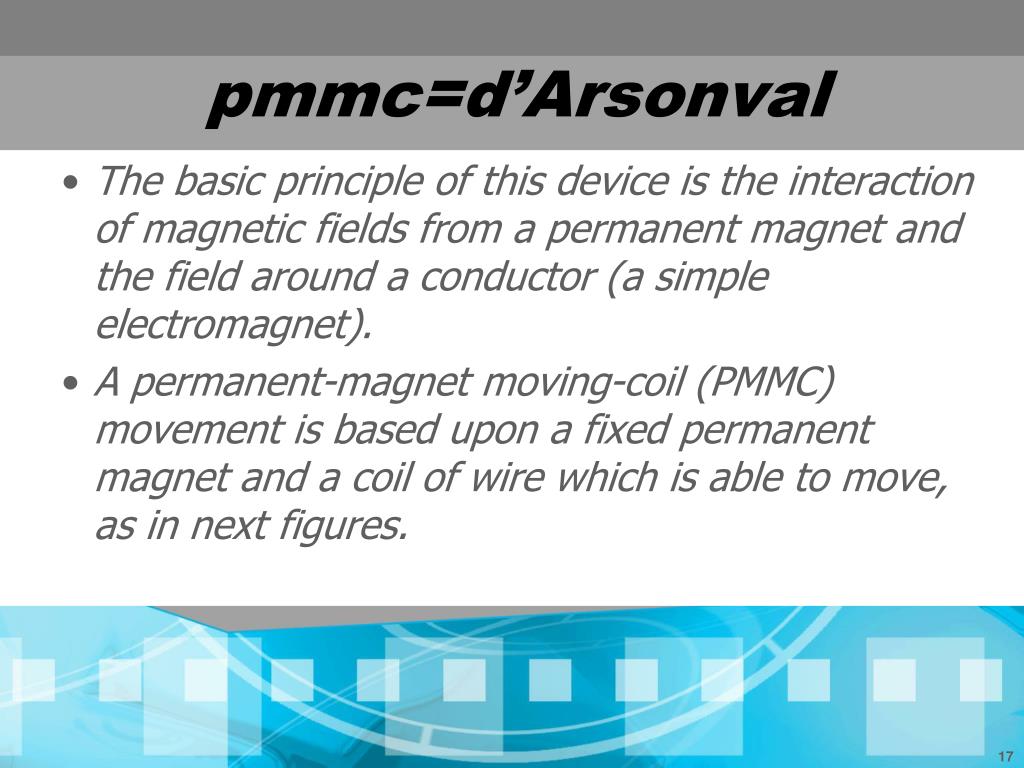 pmmc=d’Arsonval

• The basic principle of this device is the interaction of magnetic fields from a permanent magnet and the field around a conductor (a simple electromagnet).

• A permanent-magnet moving-coil (PMMC) movement is based upon a fixed permanent magnet and a coil of wire which is able to move, as in next figures.

17